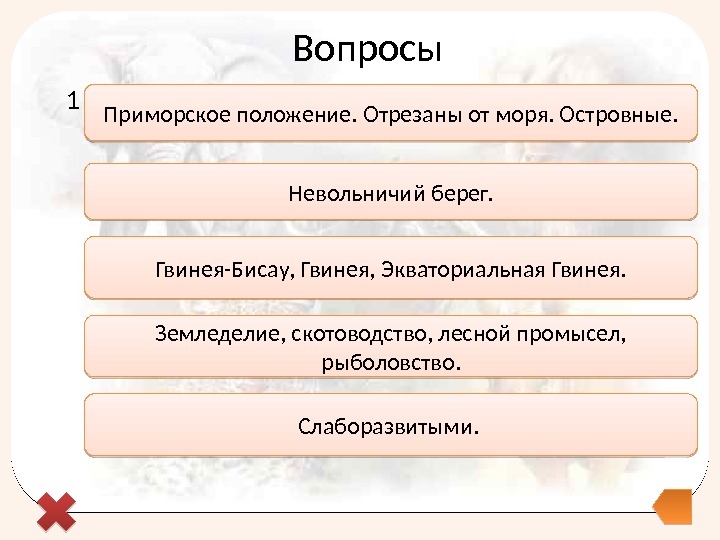 Вопросы

1

Приморское положение. Отрезаны от моря. Островные.

Невольничий берег.

Гвинея-Бисау, Гвинея, Экваториальная Гвинея.

Земледелие, скотоводство, лесной промысел, рыболовство.

Слаборазвитыми.